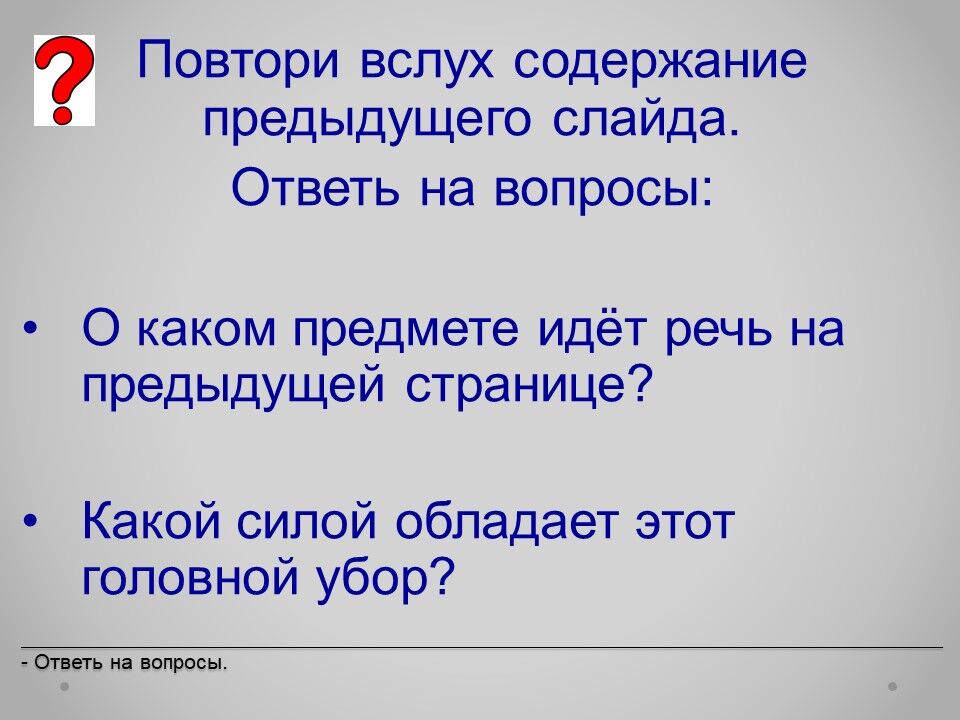 ?

Повтори вслух содержание предыдущего слайда.

Ответь на вопросы:

• О каком предмете идёт речь на предыдущей странице?

• Какой силой обладает этот головной убор?

- Ответь на вопросы.